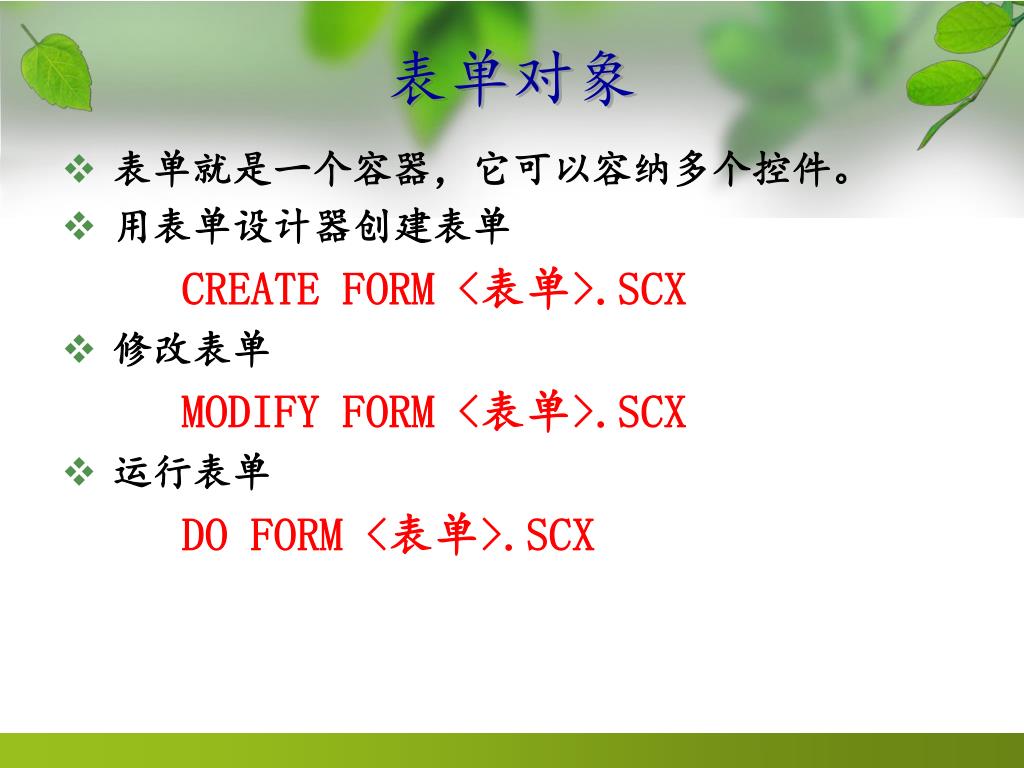 表单对象

❖ 表单就是一个容器，它可以容纳多个控件。

❖ 用表单设计器创建表单

CREATE FORM <表单>.SCX

❖ 修改表单

MODIFY FORM <表单>.SCX

❖ 运行表单

DO FORM <表单>.SCX